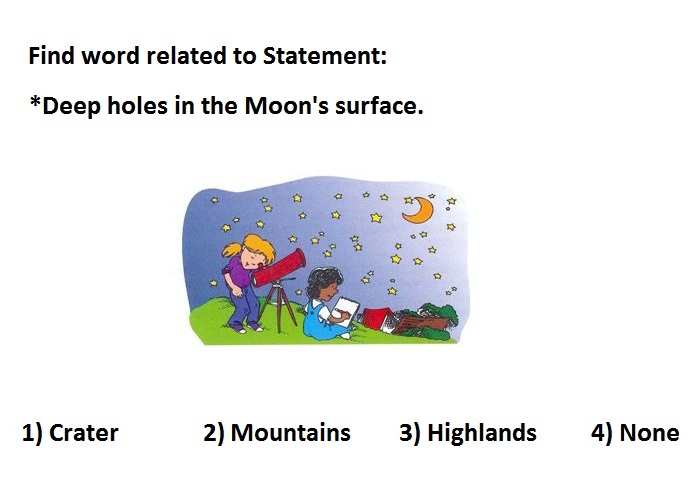 Find word related to Statement:

*Deep holes in the Moon's surface.

1) Crater 2) Mountains 3) Highlands 4) None